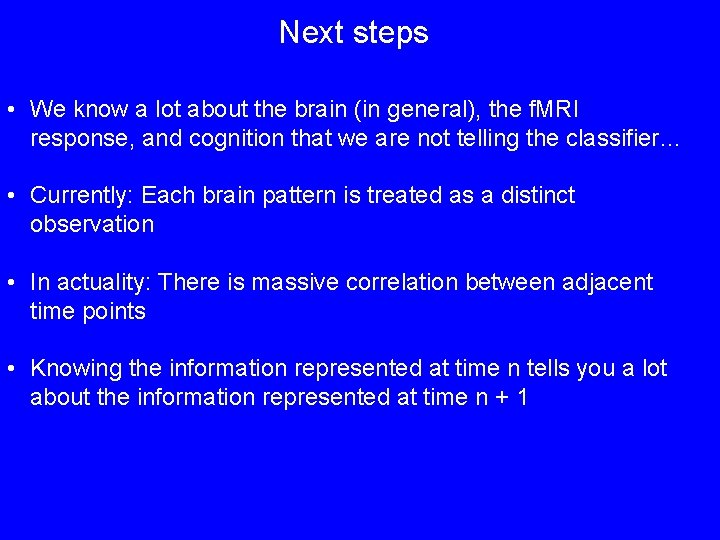 Next steps

• We know a lot about the brain (in general), the fMRI response, and cognition that we are not telling the classifier…

• Currently: Each brain pattern is treated as a distinct observation

• In actuality: There is massive correlation between adjacent time points

• Knowing the information represented at time n tells you a lot about the information represented at time n + 1